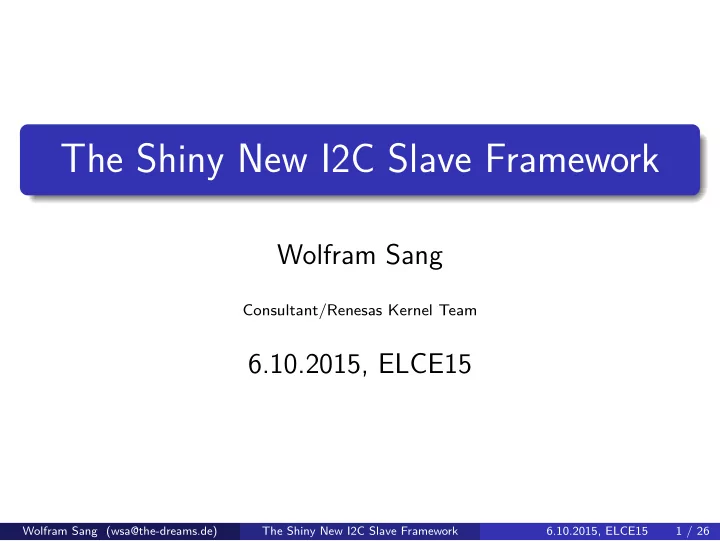 The Shiny New I2C Slave Framework

Wolfram Sang

Consultant/Renesas Kernel Team

6.10.2015, ELCE15

Wolfram Sang (wsa@the-dreams.de) The Shiny New I2C Slave Framework 6.10.2015, ELCE15 1 / 26